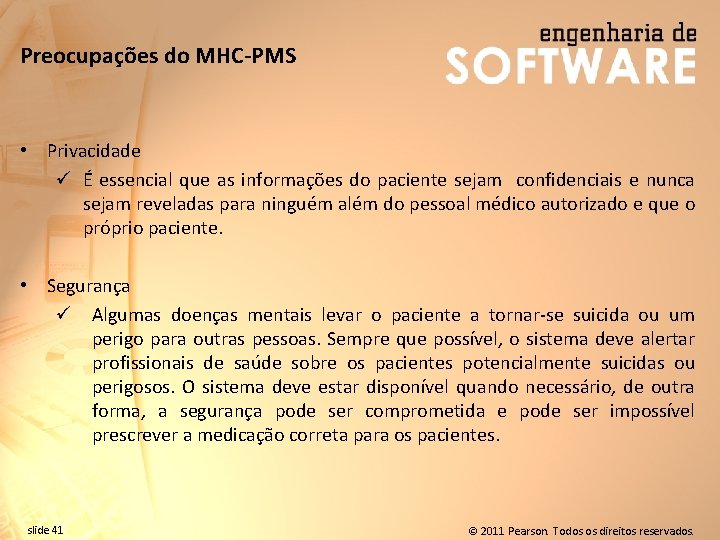 Preocupações do MHC-PMS

engenharia de
SOFTWARE

• Privacidade
✓ É essencial que as informações do paciente sejam confidenciais e nunca sejam reveladas para ninguém além do pessoal médico autorizado e que o próprio paciente.

• Segurança
✓ Algumas doenças mentais levar o paciente a tornar-se suicida ou um perigo para outras pessoas. Sempre que possível, o sistema deve alertar profissionais de saúde sobre os pacientes potencialmente suicidas ou perigosos. O sistema deve estar disponível quando necessário, de outra forma, a segurança pode ser comprometida e pode ser impossível prescrever a medicação correta para os pacientes.

slide 41

© 2011 Pearson. Todos os direitos reservados.